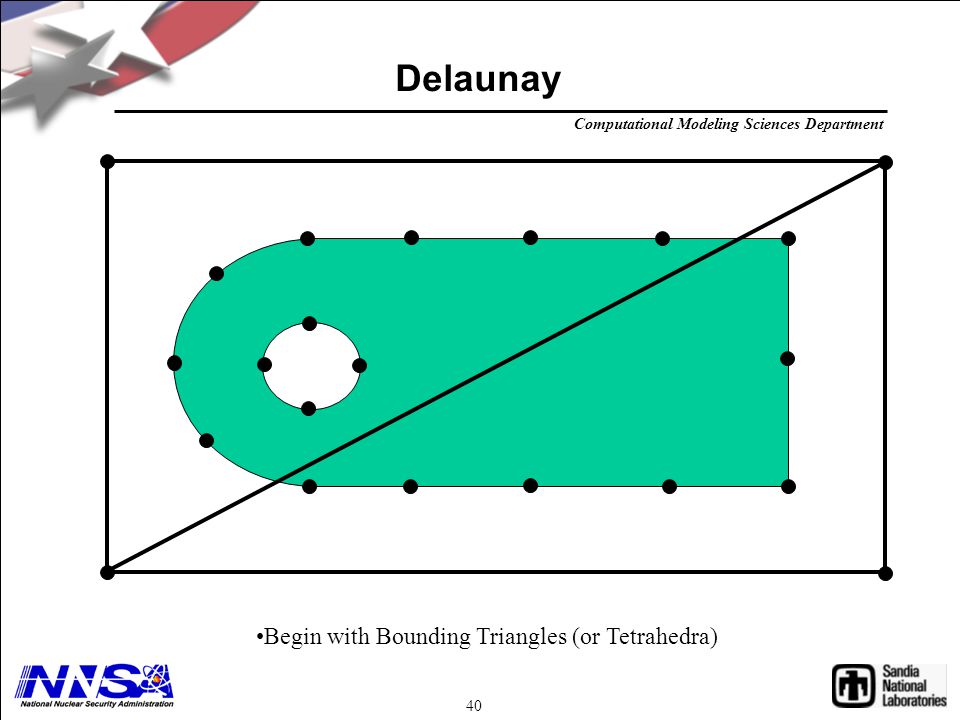 Delaunay

Computational Modeling Sciences Department

•Begin with Bounding Triangles (or Tetrahedra)

NNSA
National Nuclear Security Administration

40

Sandia National Laboratories